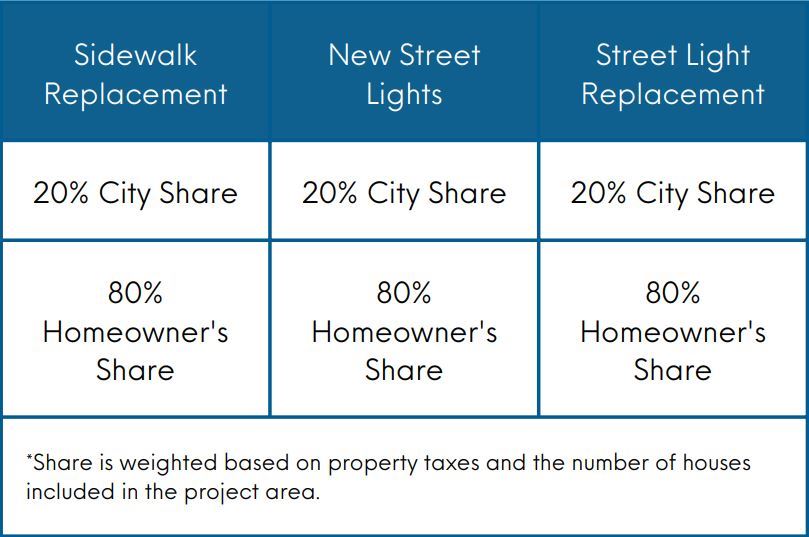 | Sidewalk Replacement | New Street Lights | Street Light Replacement |
|---|---|---|
| 20% City Share | 20% City Share | 20% City Share |
| 80% Homeowner's Share | 80% Homeowner's Share | 80% Homeowner's Share |

*Share is weighted based on property taxes and the number of houses included in the project area.